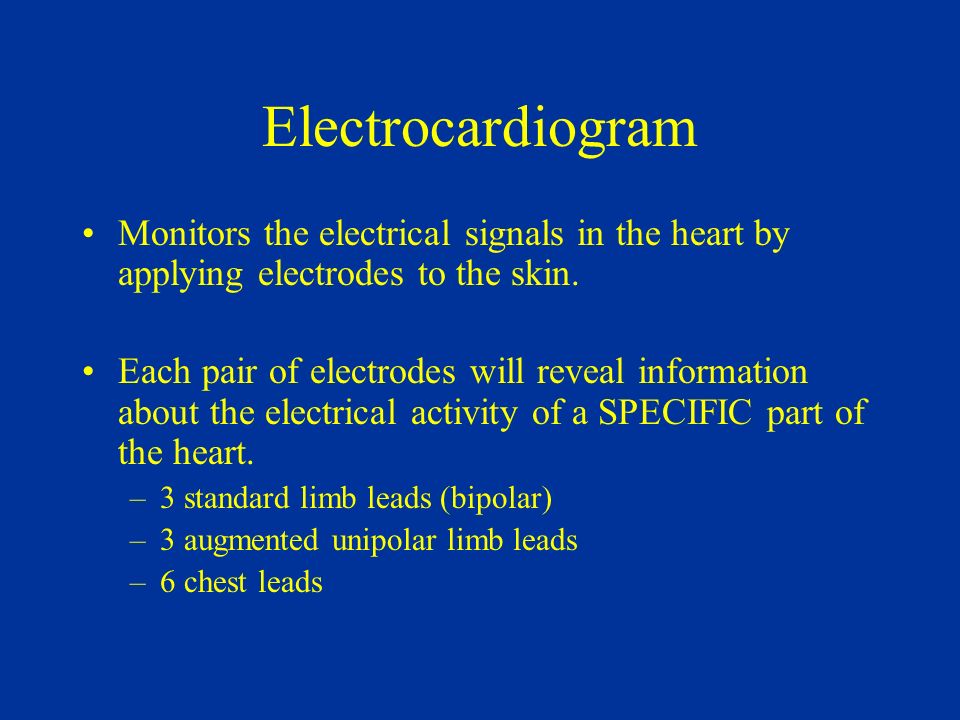 Electrocardiogram

• Monitors the electrical signals in the heart by applying electrodes to the skin.

• Each pair of electrodes will reveal information about the electrical activity of a SPECIFIC part of the heart.

– 3 standard limb leads (bipolar)
– 3 augmented unipolar limb leads
– 6 chest leads